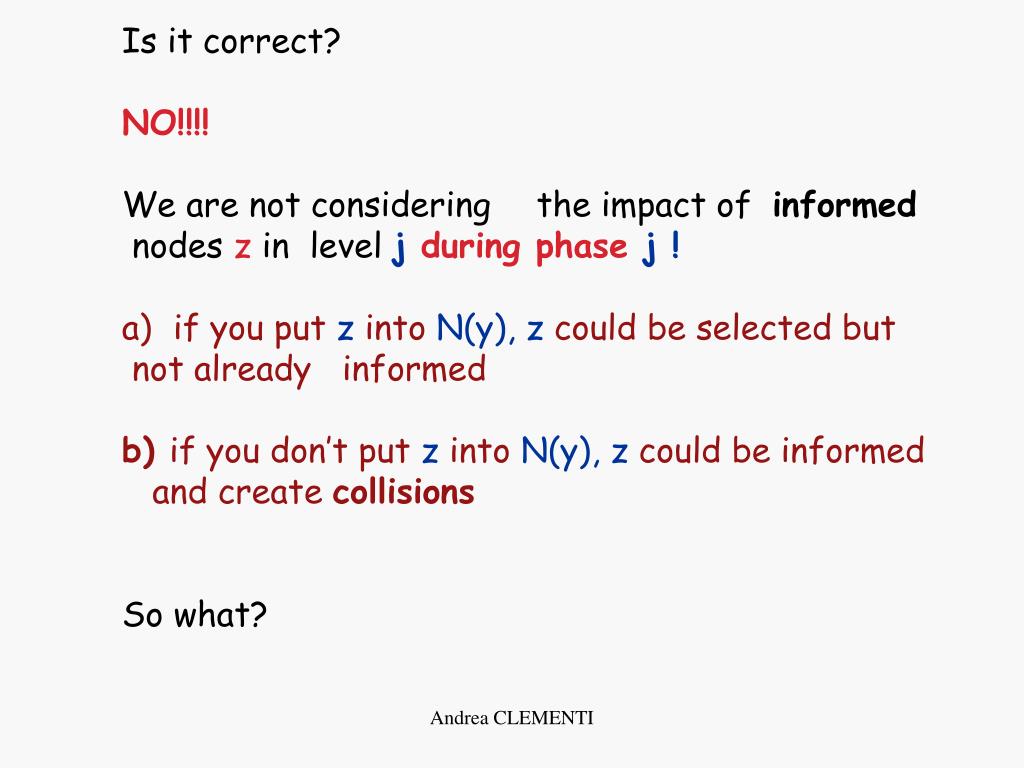 Is it correct?

NO!!!!

We are not considering the impact of informed nodes z in level j during phase j !

a) if you put z into N(y), z could be selected but not already informed

b) if you don't put z into N(y), z could be informed and create collisions

So what?

Andrea CLEMENTI